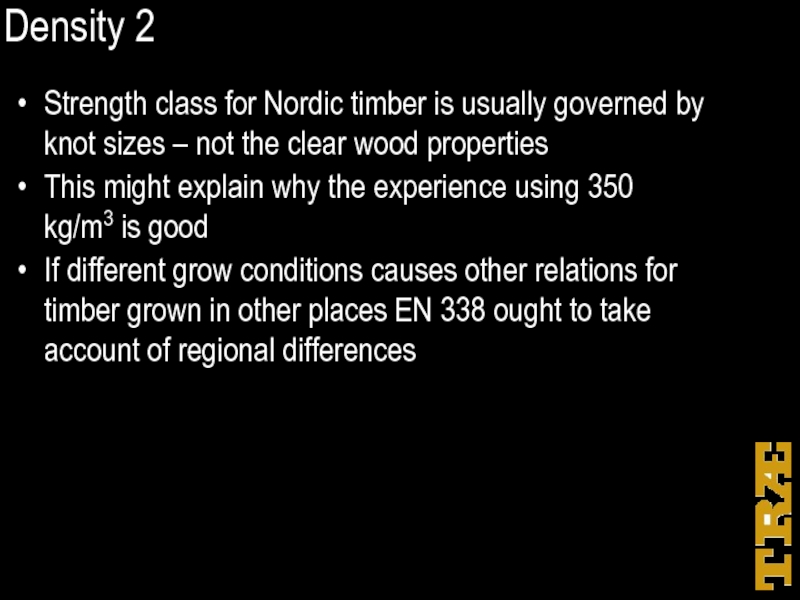 Density 2

• Strength class for Nordic timber is usually governed by knot sizes – not the clear wood properties
• This might explain why the experience using 350 kg/m$^3$ is good
• If different grow conditions causes other relations for timber grown in other places EN 338 ought to take account of regional differences

TRÆ